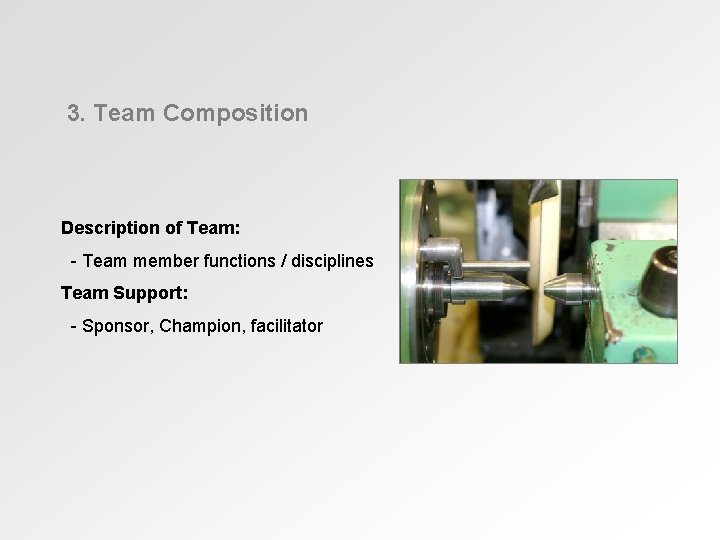 3. Team Composition

Description of Team:

- Team member functions / disciplines

Team Support:

- Sponsor, Champion, facilitator